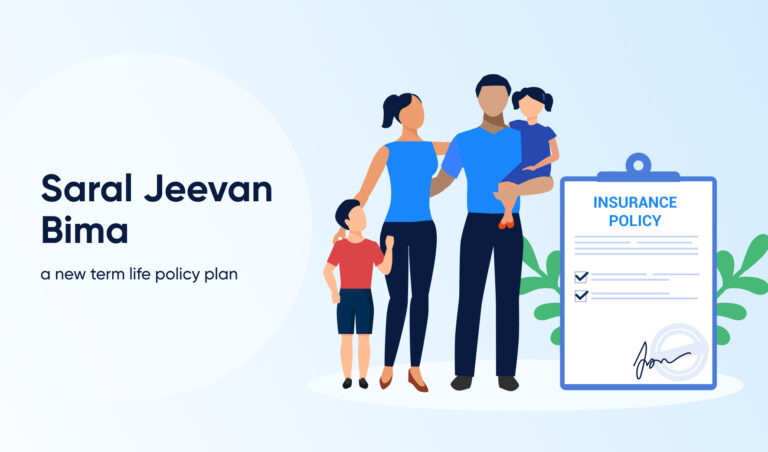 Saral Jeevan Bima

a new term life policy plan

INSURANCE POLICY